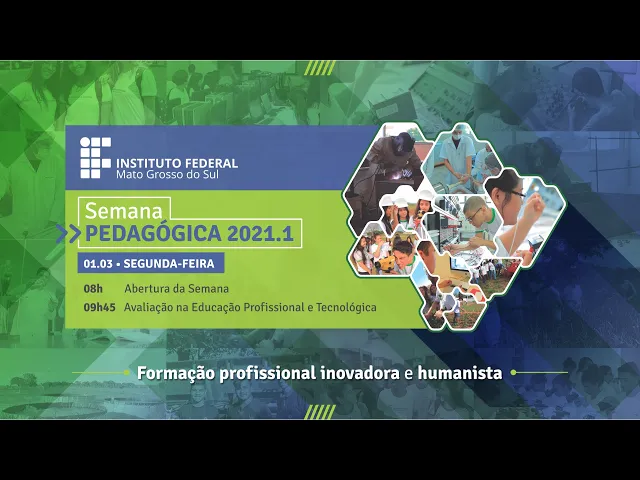 INSTITUTO FEDERAL
Mato Grosso do Sul

Semana
PEDAGÓGICA 2021.1

01.03 • SEGUNDA-FEIRA

08h Abertura da Semana
09h45 Avaliação na Educação Profissional e Tecnológica

Formação profissional inovadora e humanista